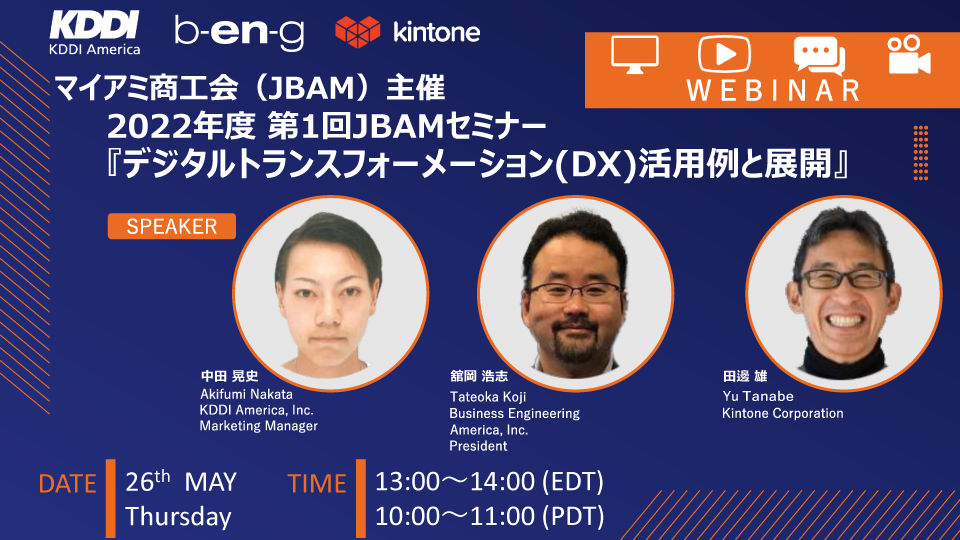 KDDI
KDDI America

b-en-g

kintone

WEBINAR

マイアミ商工会（JBAM）主催
2022年度 第1回JBAMセミナー
『デジタルトランスフォーメーション(DX)活用例と展開』

SPEAKER

中田 晃史
Akifumi Nakata
KDDI America, Inc.
Marketing Manager

舘岡 浩志
Tateoka Koji
Business Engineering America, Inc.
President

田邊 雄
Yu Tanabe
Kintone Corporation

DATE
26$^{th}$ MAY
Thursday

TIME
13:00～14:00 (EDT)
10:00～11:00 (PDT)